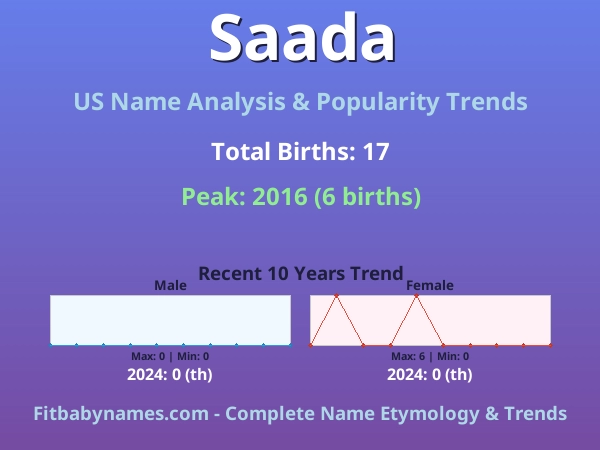 Saada

US Name Analysis & Popularity Trends

Total Births: 17

Peak: 2016 (6 births)

Recent 10 Years Trend

Male

Max: 0 | Min: 0

2024: 0 (th)

Female

Max: 6 | Min: 0

2024: 0 (th)

Fitbabynames.com - Complete Name Etymology & Trends